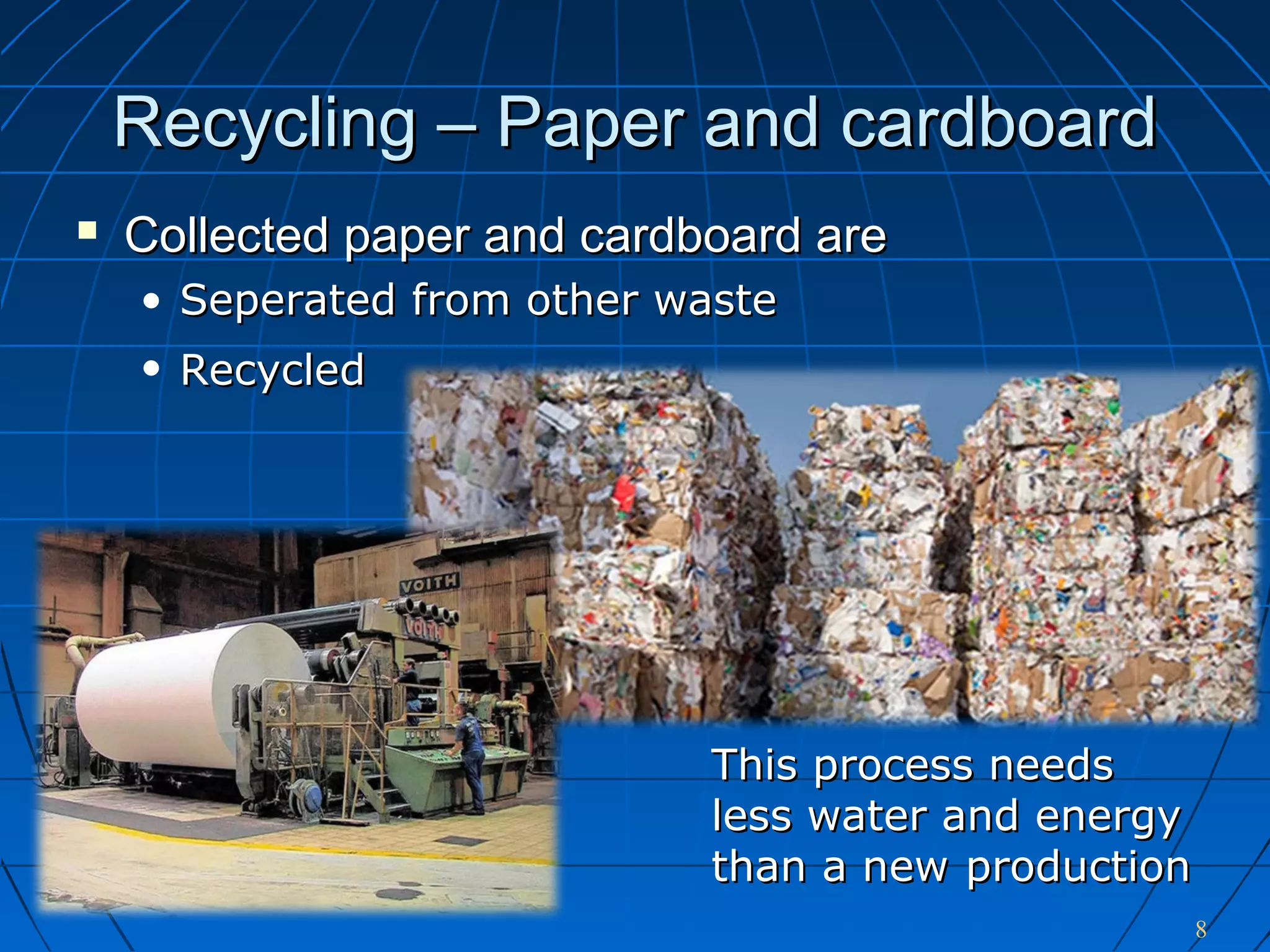 Recycling – Paper and cardboard

▪ Collected paper and cardboard are
• Seperated from other waste
• Recycled

VOITH

VOITH

This process needs less water and energy than a new production

8